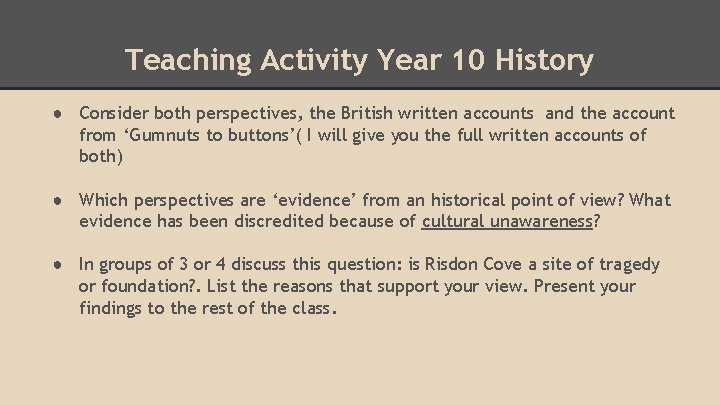 Teaching Activity Year 10 History

● Consider both perspectives, the British written accounts and the account from ‘Gumnuts to buttons’( I will give you the full written accounts of both)

● Which perspectives are ‘evidence’ from an historical point of view? What evidence has been discredited because of cultural unawareness?

● In groups of 3 or 4 discuss this question: is Risdon Cove a site of tragedy or foundation?. List the reasons that support your view. Present your findings to the rest of the class.